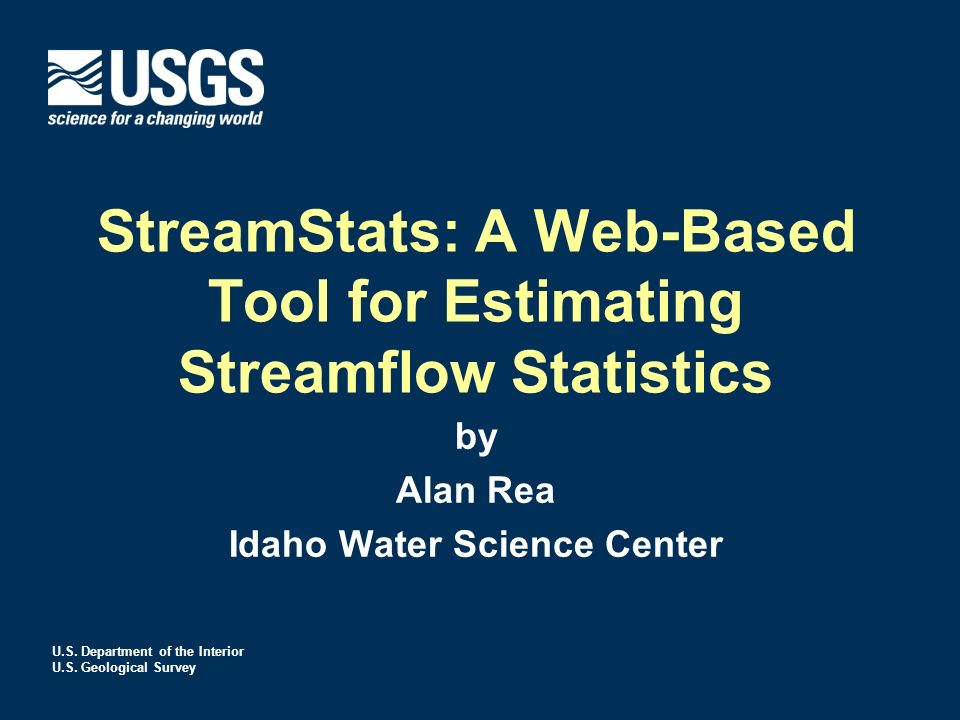 USGS
science for a changing world

StreamStats: A Web-Based Tool for Estimating Streamflow Statistics

by

Alan Rea

Idaho Water Science Center

U.S. Department of the Interior
U.S. Geological Survey